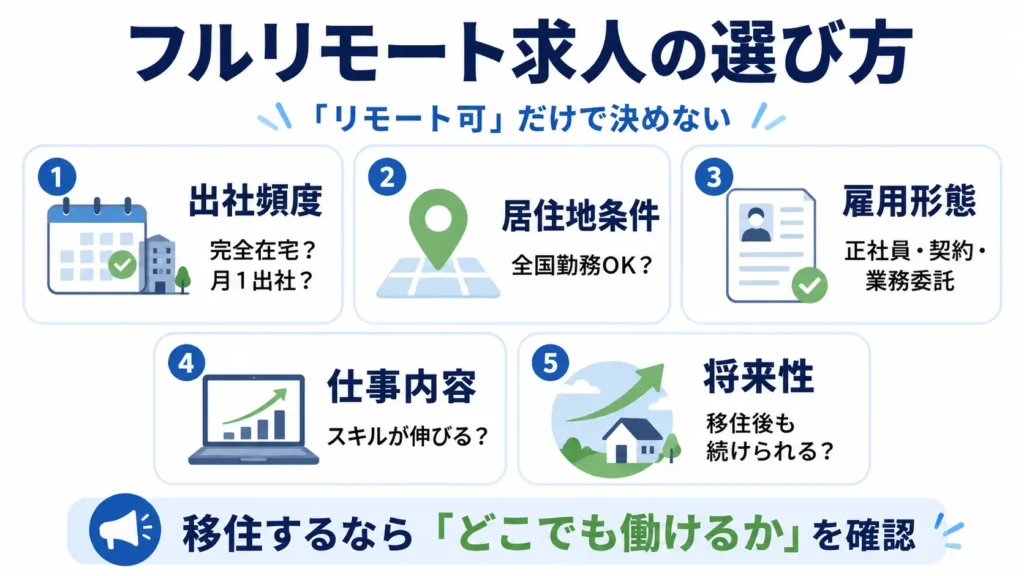 フルリモート求人の選び方

「リモート可」だけで決めない

1
出社頻度
完全在宅？
月1出社？

2
居住地条件
全国勤務OK？

3
雇用形態
正社員・契約・業務委託

4
仕事内容
スキルが伸びる？

5
将来性
移住後も続けられる？

移住するなら「どこでも働けるか」を確認